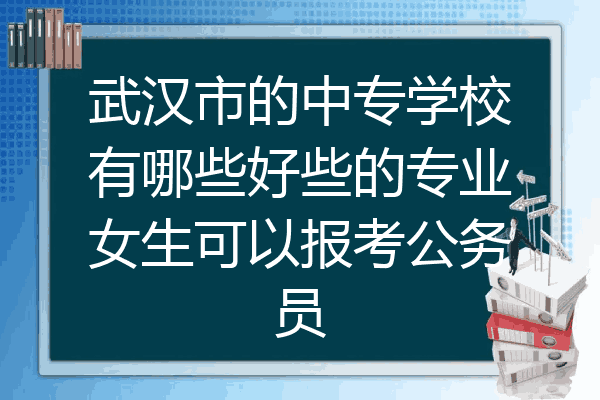 武汉市的中专学校有哪些好些的专业女生可以报考公务员